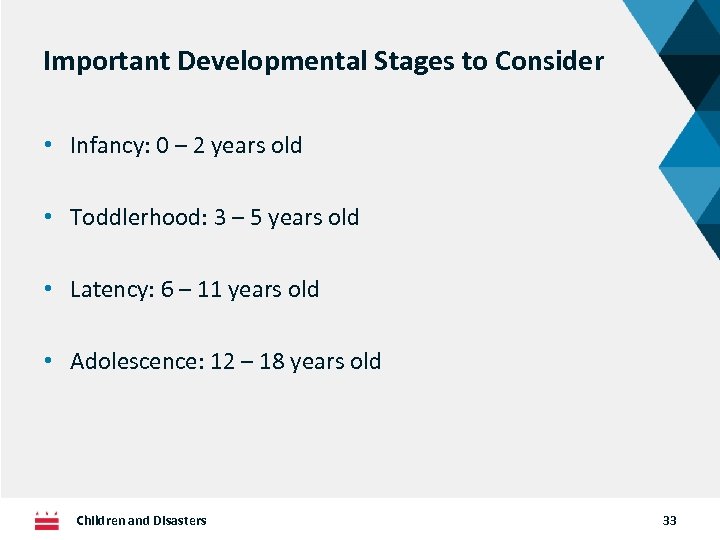 Important Developmental Stages to Consider

• Infancy: 0 – 2 years old

• Toddlerhood: 3 – 5 years old

• Latency: 6 – 11 years old

• Adolescence: 12 – 18 years old

Children and Disasters

33